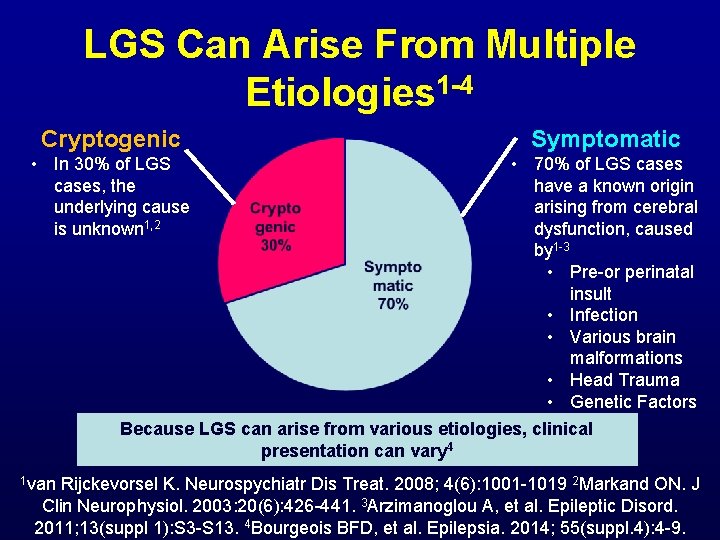 LGS Can Arise From Multiple Etiologies$^{1-4}$

Cryptogenic
• In 30% of LGS cases, the underlying cause is unknown$^{1,2}$

Crypto genic 30%

Sympto matic 70%

Symptomatic
• 70% of LGS cases have a known origin arising from cerebral dysfunction, caused by$^{1-3}$
• Pre-or perinatal insult
• Infection
• Various brain malformations
• Head Trauma
• Genetic Factors

Because LGS can arise from various etiologies, clinical presentation can vary$^{4}$

$^{1}$van Rijckevorsel K. Neurospychiatr Dis Treat. 2008; 4(6):1001-1019 $^{2}$Markand ON. J Clin Neurophysiol. 2003:20(6):426-441. $^{3}$Arzimanoglou A, et al. Epileptic Disord. 2011;13(suppl 1):S3-S13. $^{4}$Bourgeois BFD, et al. Epilepsia. 2014; 55(suppl.4):4-9.